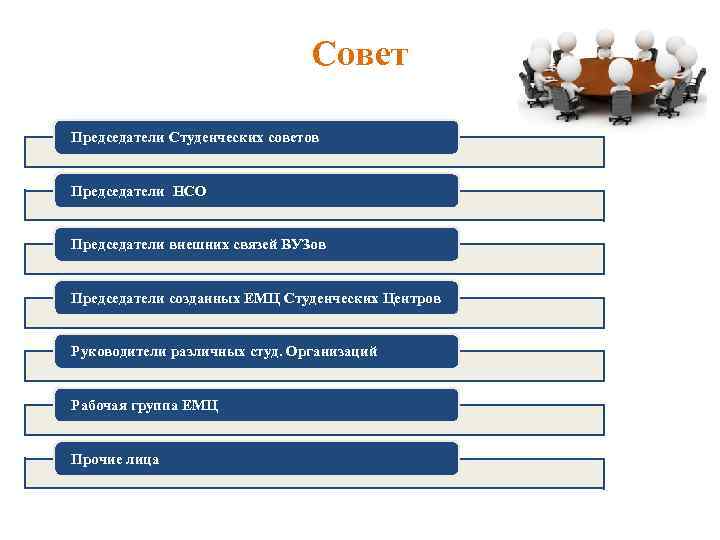 Совет

Председатели Студенческих советов

Председатели НСО

Председатели внешних связей ВУЗов

Председатели созданных ЕМЦ Студенческих Центров

Руководители различных студ. Организаций

Рабочая группа ЕМЦ

Прочие лица